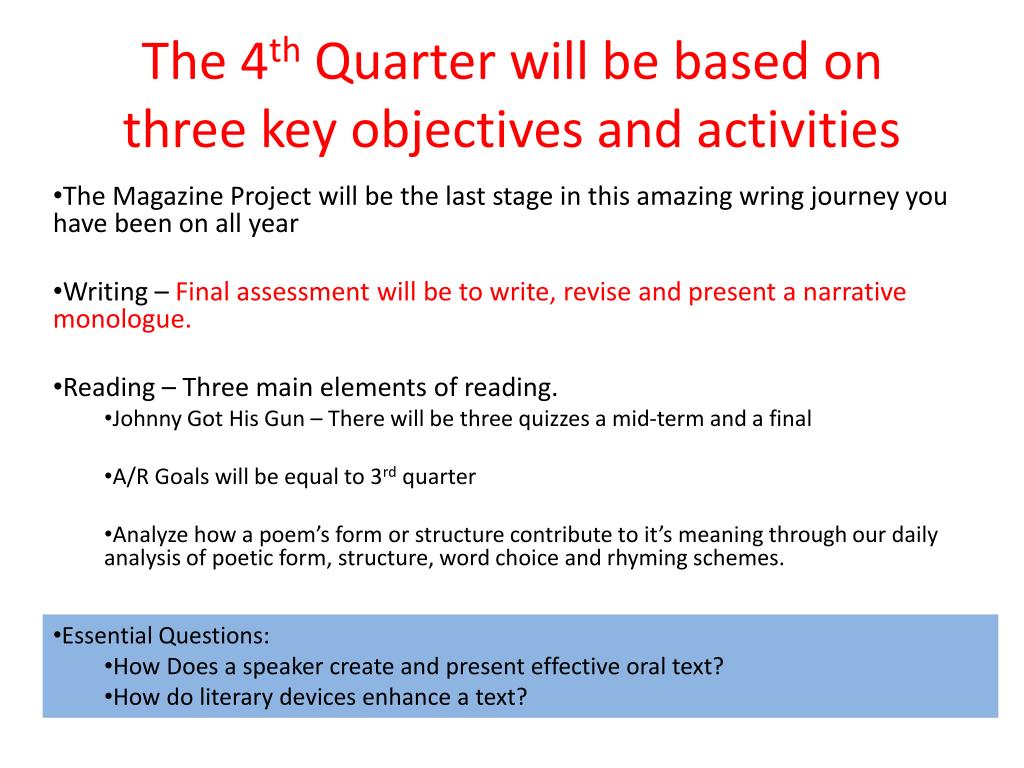 The 4th Quarter will be based on three key objectives and activities

• The Magazine Project will be the last stage in this amazing wring journey you have been on all year

• Writing – Final assessment will be to write, revise and present a narrative monologue.

• Reading – Three main elements of reading.

• Johnny Got His Gun – There will be three quizzes a mid-term and a final

• A/R Goals will be equal to 3rd quarter

• Analyze how a poem's form or structure contribute to it's meaning through our daily analysis of poetic form, structure, word choice and rhyming schemes.

• Essential Questions:
• How Does a speaker create and present effective oral text?
• How do literary devices enhance a text?